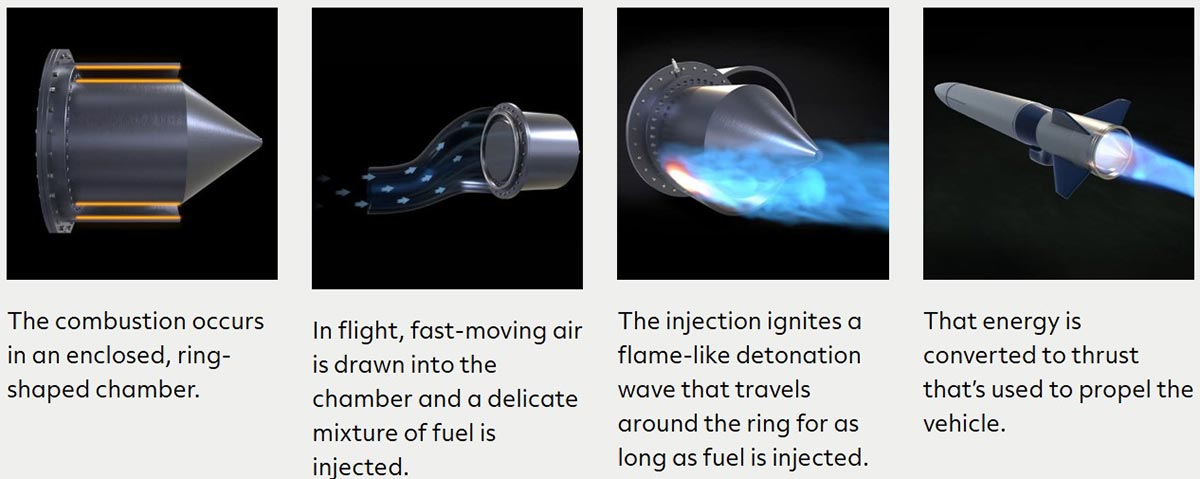 The combustion occurs in an enclosed, ring-shaped chamber.

In flight, fast-moving air is drawn into the chamber and a delicate mixture of fuel is injected.

The injection ignites a flame-like detonation wave that travels around the ring for as long as fuel is injected.

That energy is converted to thrust that's used to propel the vehicle.